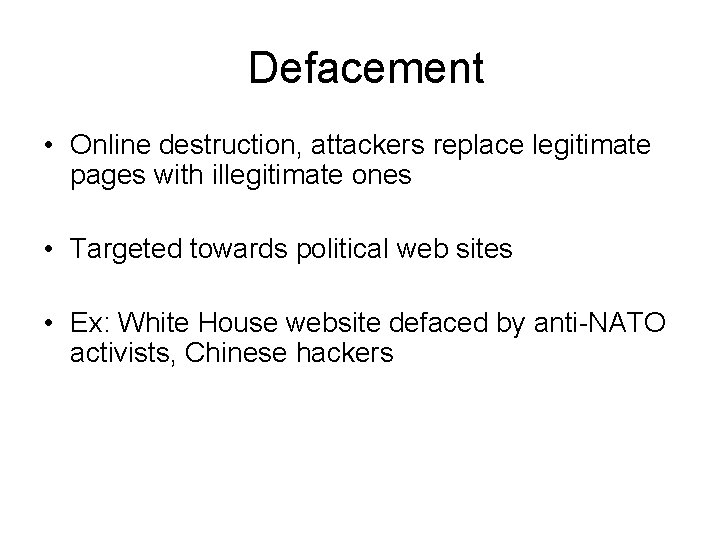 Defacement

• Online destruction, attackers replace legitimate pages with illegitimate ones

• Targeted towards political web sites

• Ex: White House website defaced by anti-NATO activists, Chinese hackers